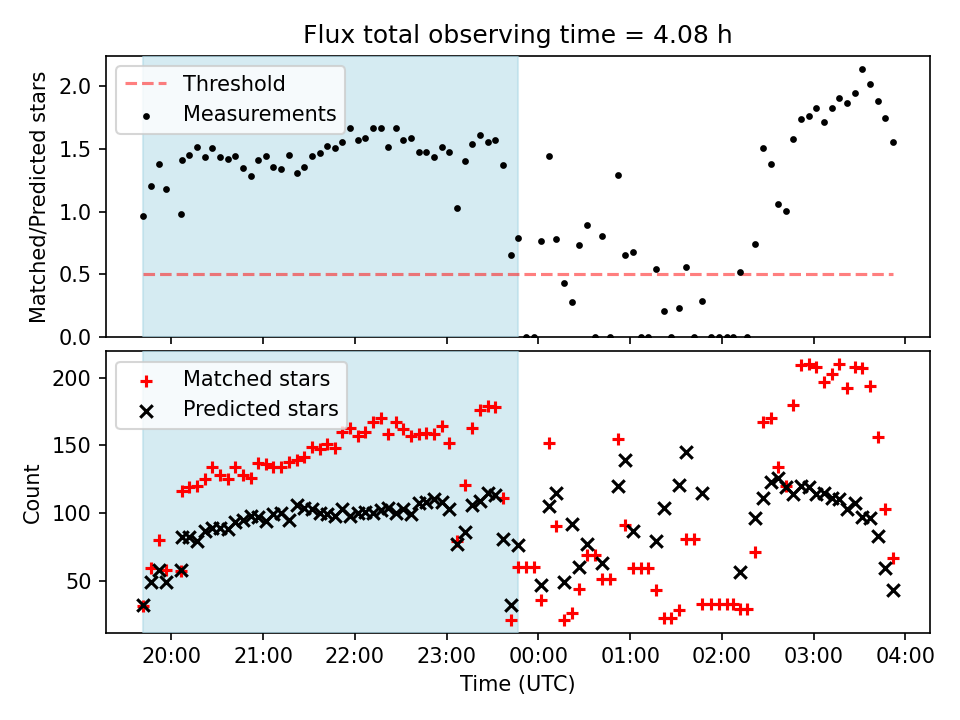 Flux total observing time = 4.08 h

Threshold
Measurements

Matched/Predicted stars

2.0
1.5
1.0
0.5
0.0

Matched stars
Predicted stars

Count

200
150
100
50

20:00
21:00
22:00
23:00
00:00
01:00
02:00
03:00
04:00

Time (UTC)